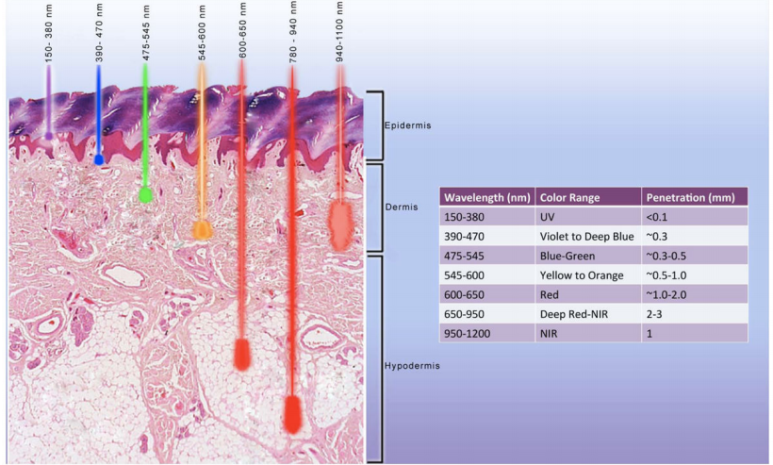 150- 380 nm

390- 470 nm

475-545 nm

545-600 nm

600-650 nm

780 - 940 nm

940-1100 nm

Epidermis

Dermis

Hypodermis

| Wavelength (nm) | Color Range | Penetration (mm) |
|---|---|---|
| 150-380 | UV | <0.1 |
| 390-470 | Violet to Deep Blue | ~0.3 |
| 475-545 | Blue-Green | ~0.3-0.5 |
| 545-600 | Yellow to Orange | ~0.5-1.0 |
| 600-650 | Red | ~1.0-2.0 |
| 650-950 | Deep Red-NIR | 2-3 |
| 950-1200 | NIR | 1 |